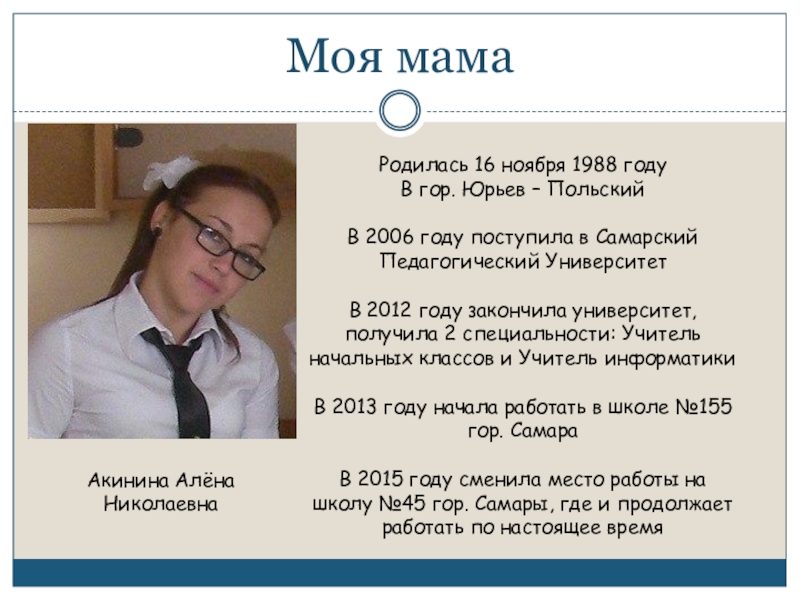 Моя мама

Родилась 16 ноября 1988 году
В гор. Юрьев – Польский

В 2006 году поступила в Самарский Педагогический Университет

В 2012 году закончила университет, получила 2 специальности: Учитель начальных классов и Учитель информатики

В 2013 году начала работать в школе №155 гор. Самара

В 2015 году сменила место работы на школу №45 гор. Самары, где и продолжает работать по настоящее время

Акинина Алёна Николаевна